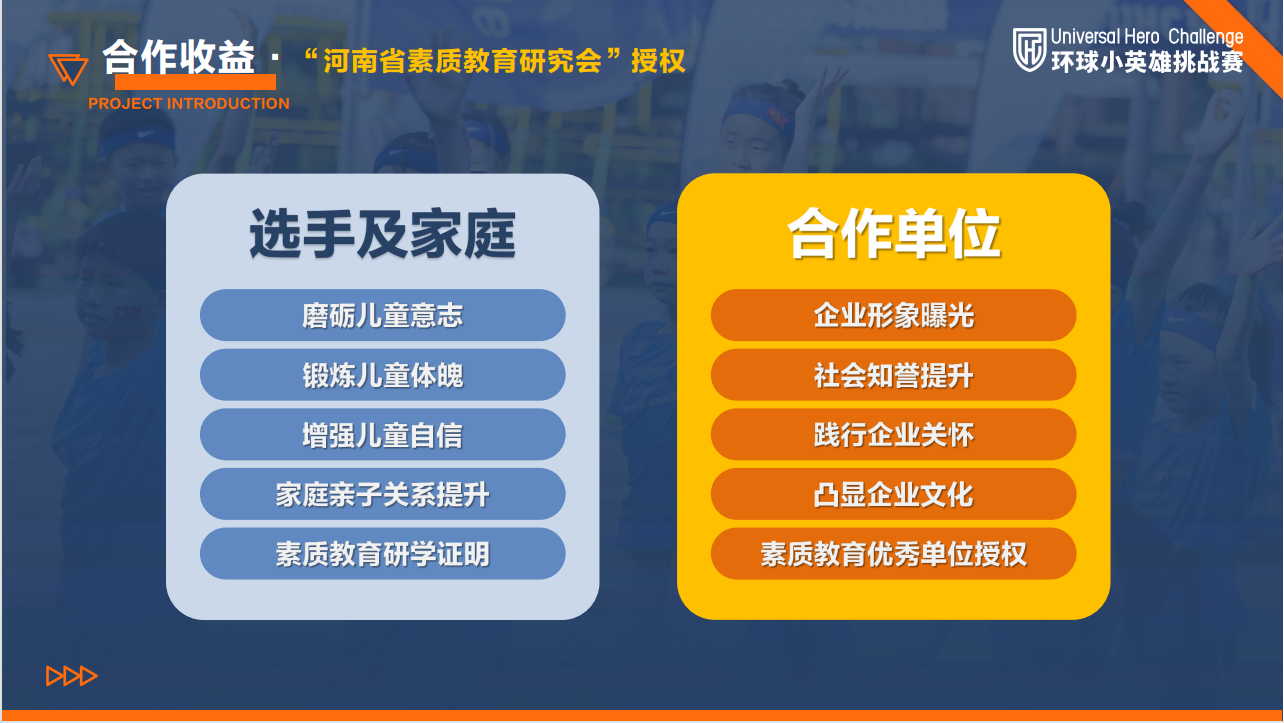 合作收益 · “河南省素质教育研究会”授权
PROJECT INTRODUCTION

Universal Hero Challenge
环球小英雄挑战赛

选手及家庭

磨砺儿童意志
锻炼儿童体魄
增强儿童自信
家庭亲子关系提升
素质教育研学证明

合作单位

企业形象曝光
社会知誉提升
践行企业关怀
凸显企业文化
素质教育优秀单位授权